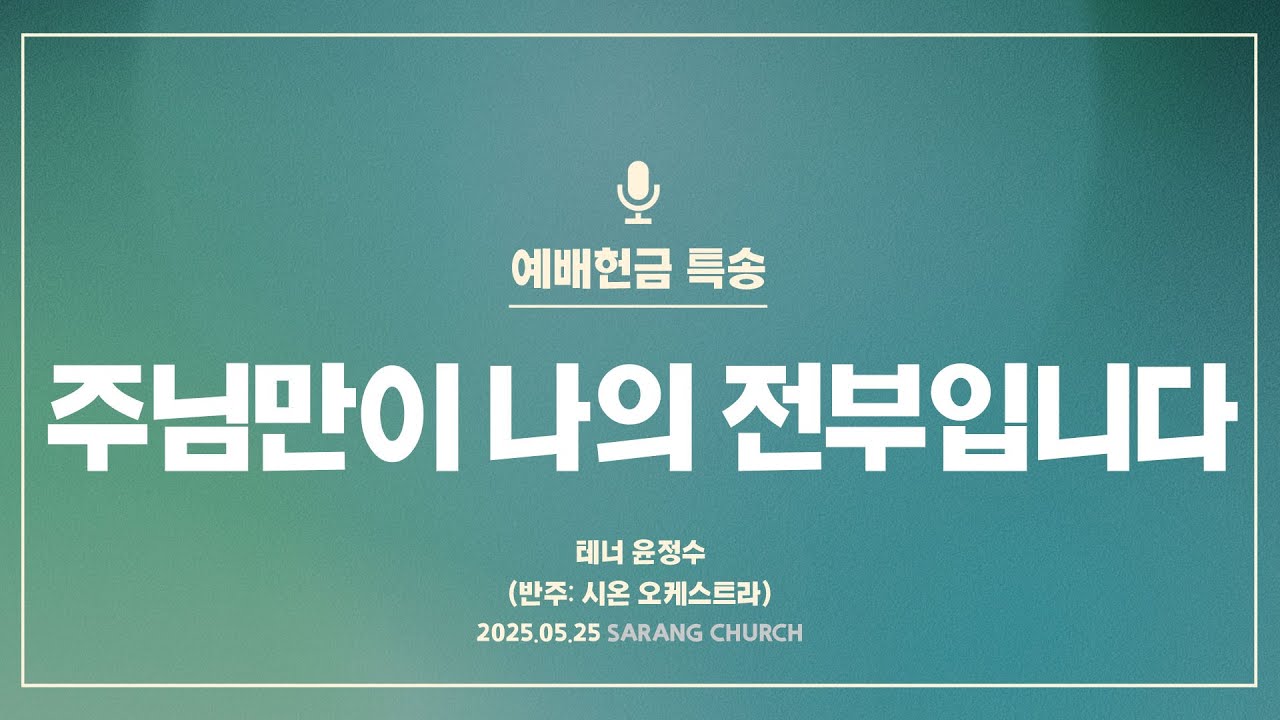 예배헌금 특송

주님만이 나의 전부입니다

테너 윤정수
(반주: 시온 오케스트라)
2025.05.25 SARANG CHURCH